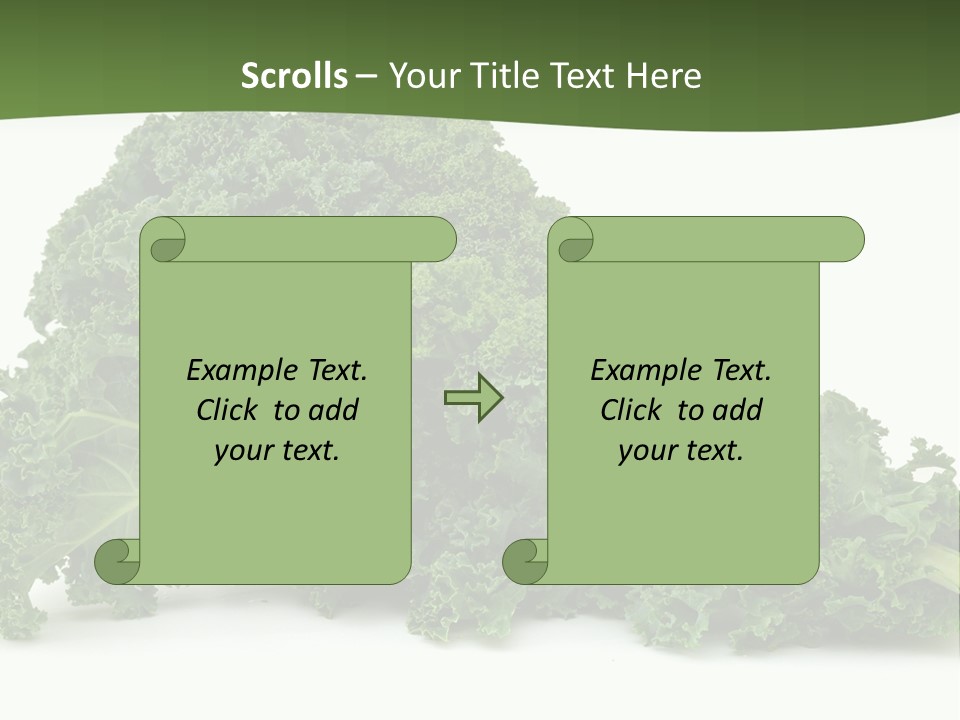 Scrolls – Your Title Text Here

Example Text. Click to add your text.

Example Text. Click to add your text.